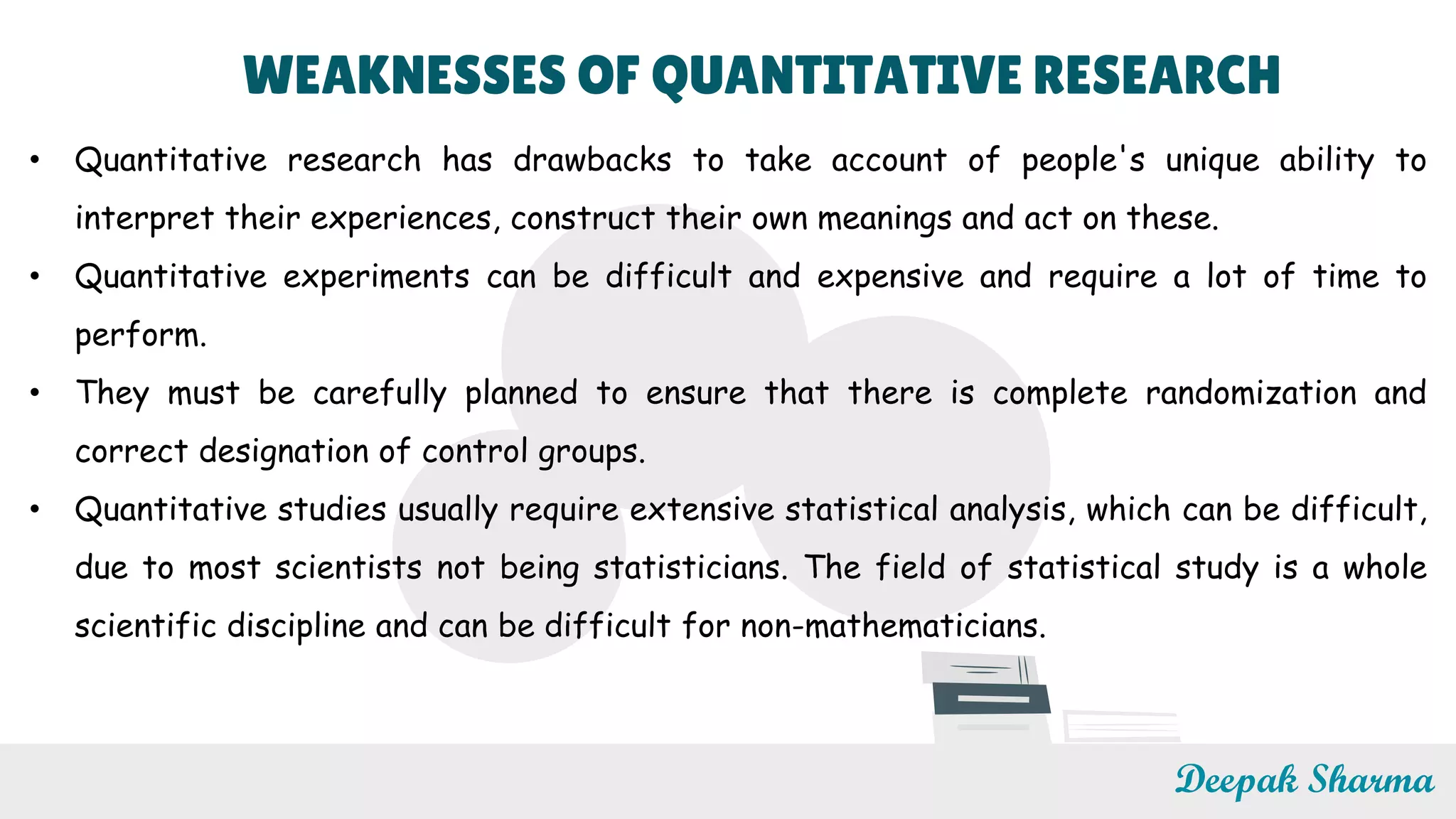 WEAKNESSES OF QUANTITATIVE RESEARCH

• Quantitative research has drawbacks to take account of people's unique ability to interpret their experiences, construct their own meanings and act on these.

• Quantitative experiments can be difficult and expensive and require a lot of time to perform.

• They must be carefully planned to ensure that there is complete randomization and correct designation of control groups.

• Quantitative studies usually require extensive statistical analysis, which can be difficult, due to most scientists not being statisticians. The field of statistical study is a whole scientific discipline and can be difficult for non-mathematicians.

Deepak Sharma